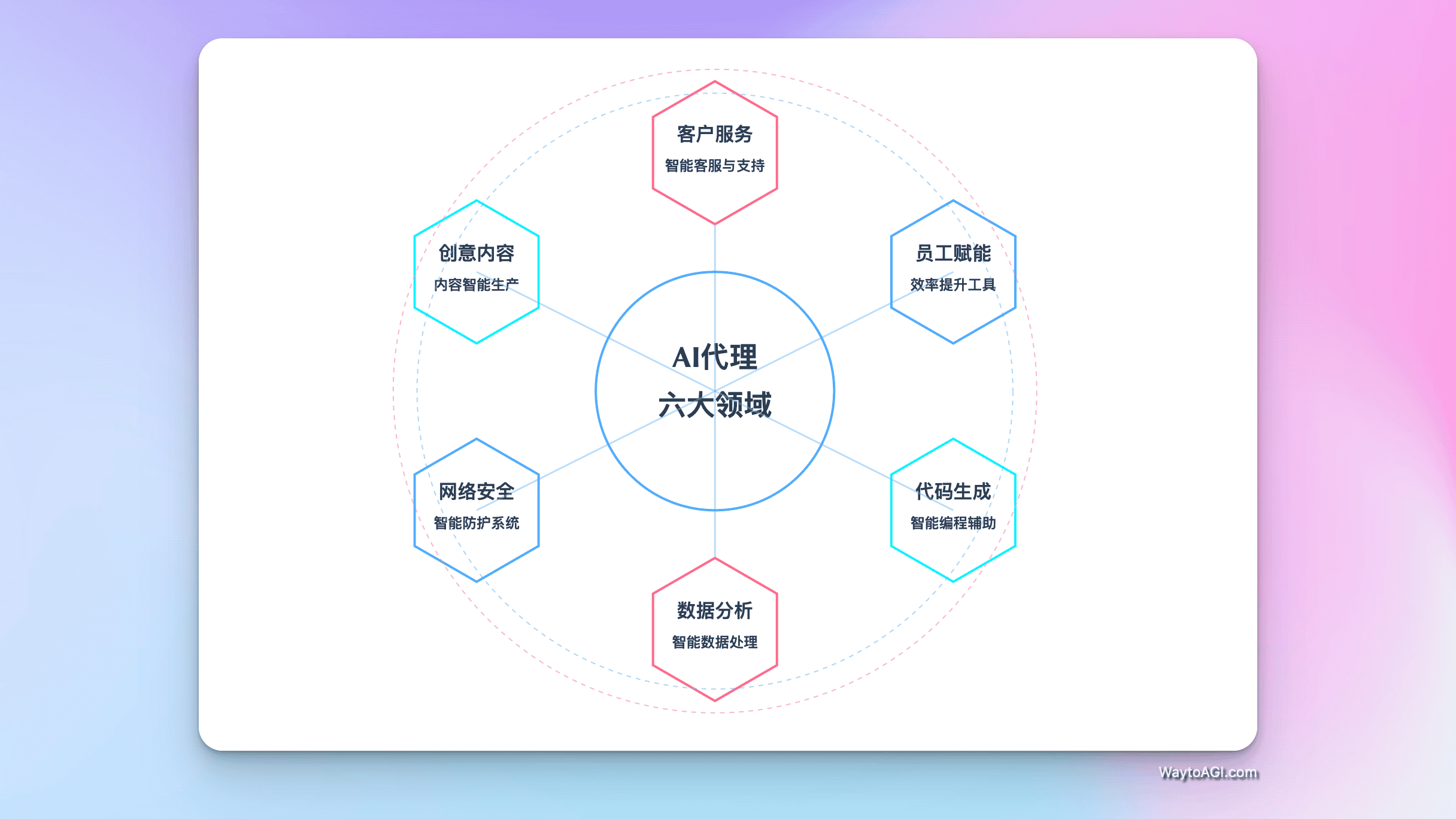 客户服务
智能客服与支持

创意内容
内容智能生产

员工赋能
效率提升工具

AI代理
六大领域

网络安全
智能防护系统

代码生成
智能编程辅助

数据分析
智能数据处理

WaytoAGI.com